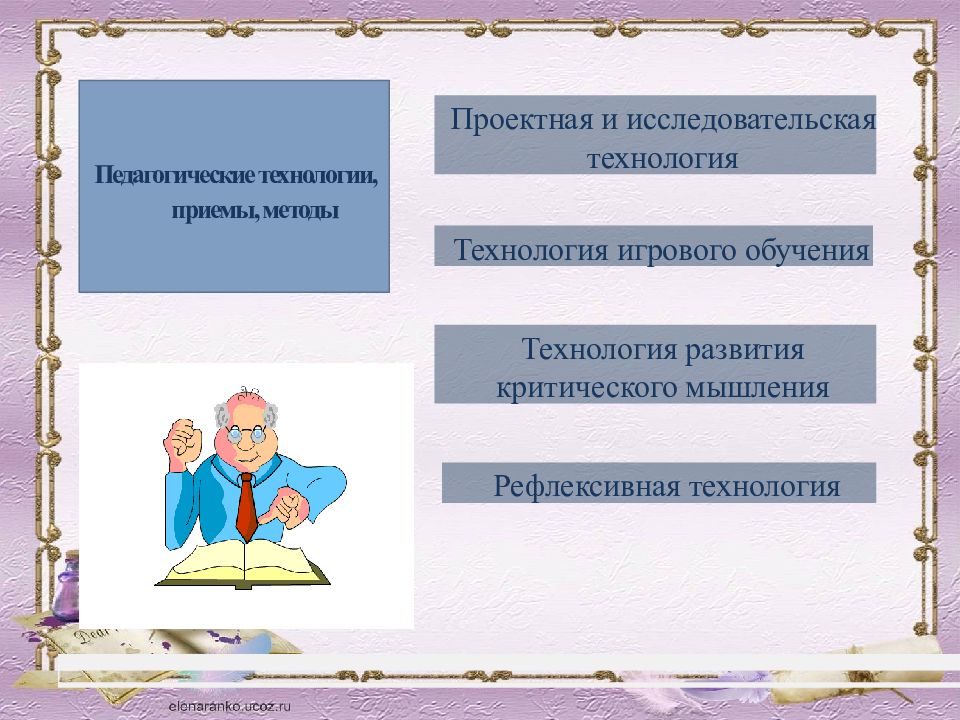 Педагогические технологии, приемы, методы

Проектная и исследовательская технология

Технология игрового обучения

Технология развития критического мышления

Рефлексивная технология

elenaranko.ucoz.ru